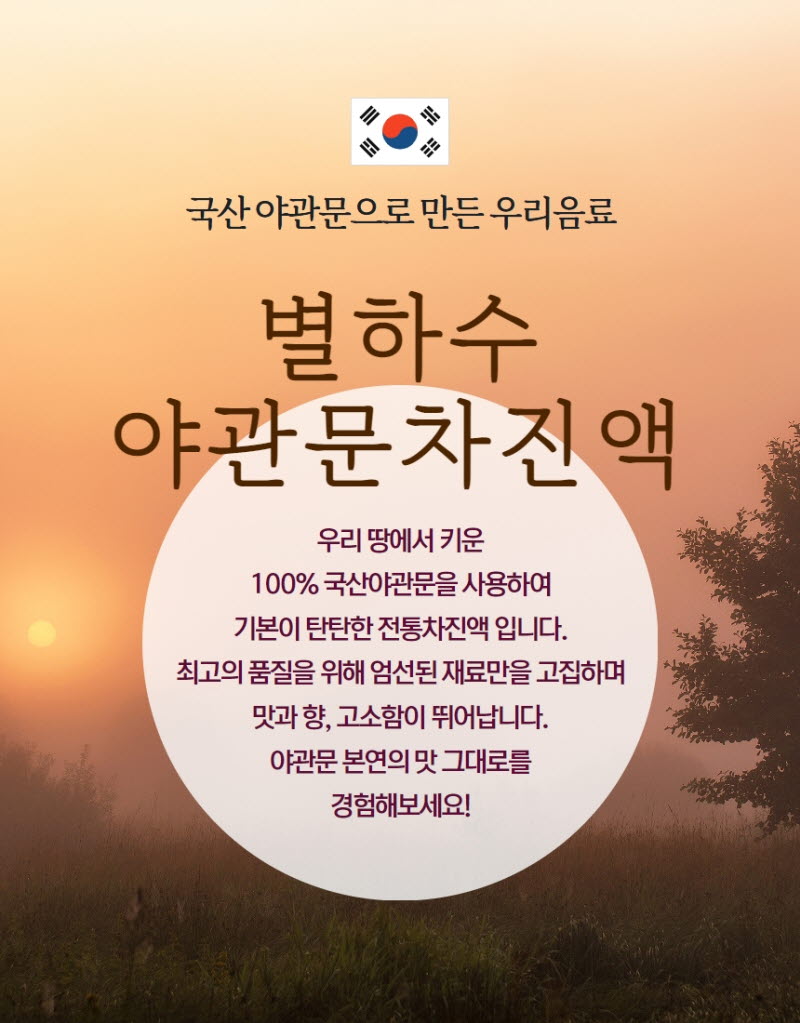 국산 야관문으로 만든 우리음료

별하수
야관문차진액

우리 땅에서 키운
100% 국산야관문을 사용하여
기본이 탄탄한 전통차진액 입니다.
최고의 품질을 위해 엄선된 재료만을 고집하며
맛과 향, 고소함이 뛰어납니다.
야관문 본연의 맛 그대로를
경험해보세요!